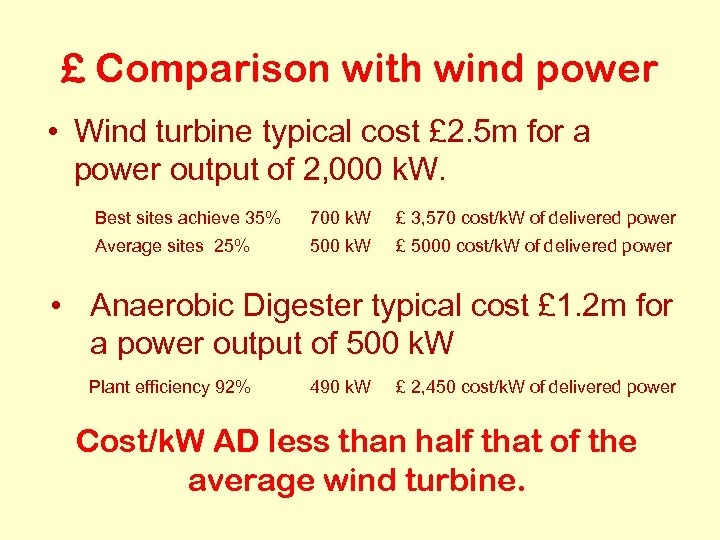 £ Comparison with wind power

• Wind turbine typical cost £2.5m for a power output of 2,000 kW.

Best sites achieve 35% 700 kW £ 3,570 cost/kW of delivered power
Average sites 25% 500 kW £ 5000 cost/kW of delivered power

• Anaerobic Digester typical cost £1.2m for a power output of 500 kW

Plant efficiency 92% 490 kW £ 2,450 cost/kW of delivered power

Cost/kW AD less than half that of the average wind turbine.